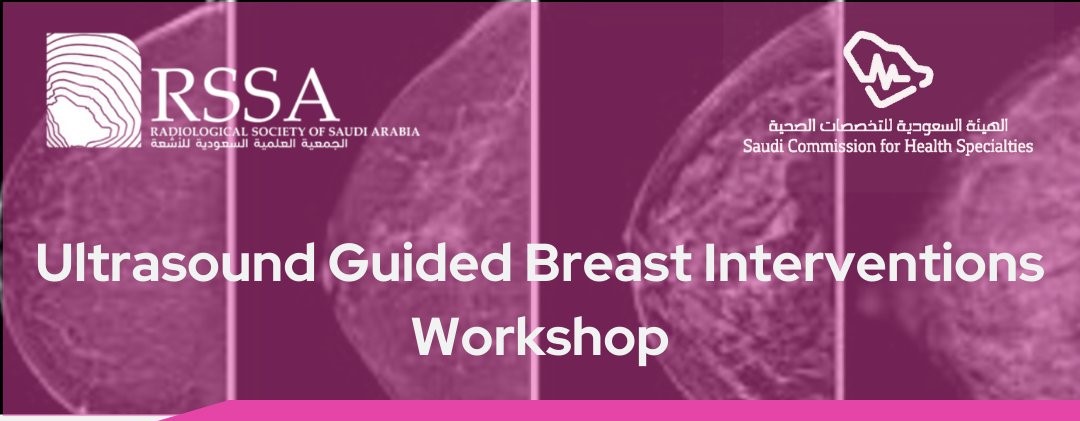 RSSA
RADIOLOGICAL SOCIETY OF SAUDI ARABIA
الجمعية العلمية السعودية للأشعة

الهيئة السعودية للتخصصات الصحية
Saudi Commission for Health Specialties

Ultrasound Guided Breast Interventions Workshop